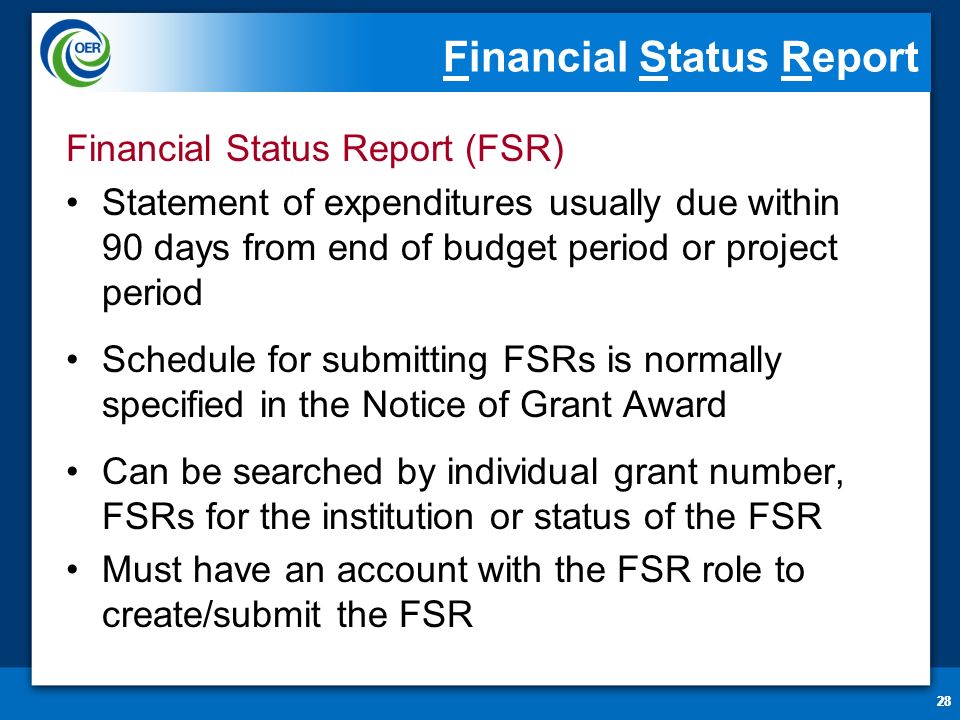 OER

Financial Status Report

Financial Status Report (FSR)

• Statement of expenditures usually due within 90 days from end of budget period or project period

• Schedule for submitting FSRs is normally specified in the Notice of Grant Award

• Can be searched by individual grant number, FSRs for the institution or status of the FSR

• Must have an account with the FSR role to create/submit the FSR

28